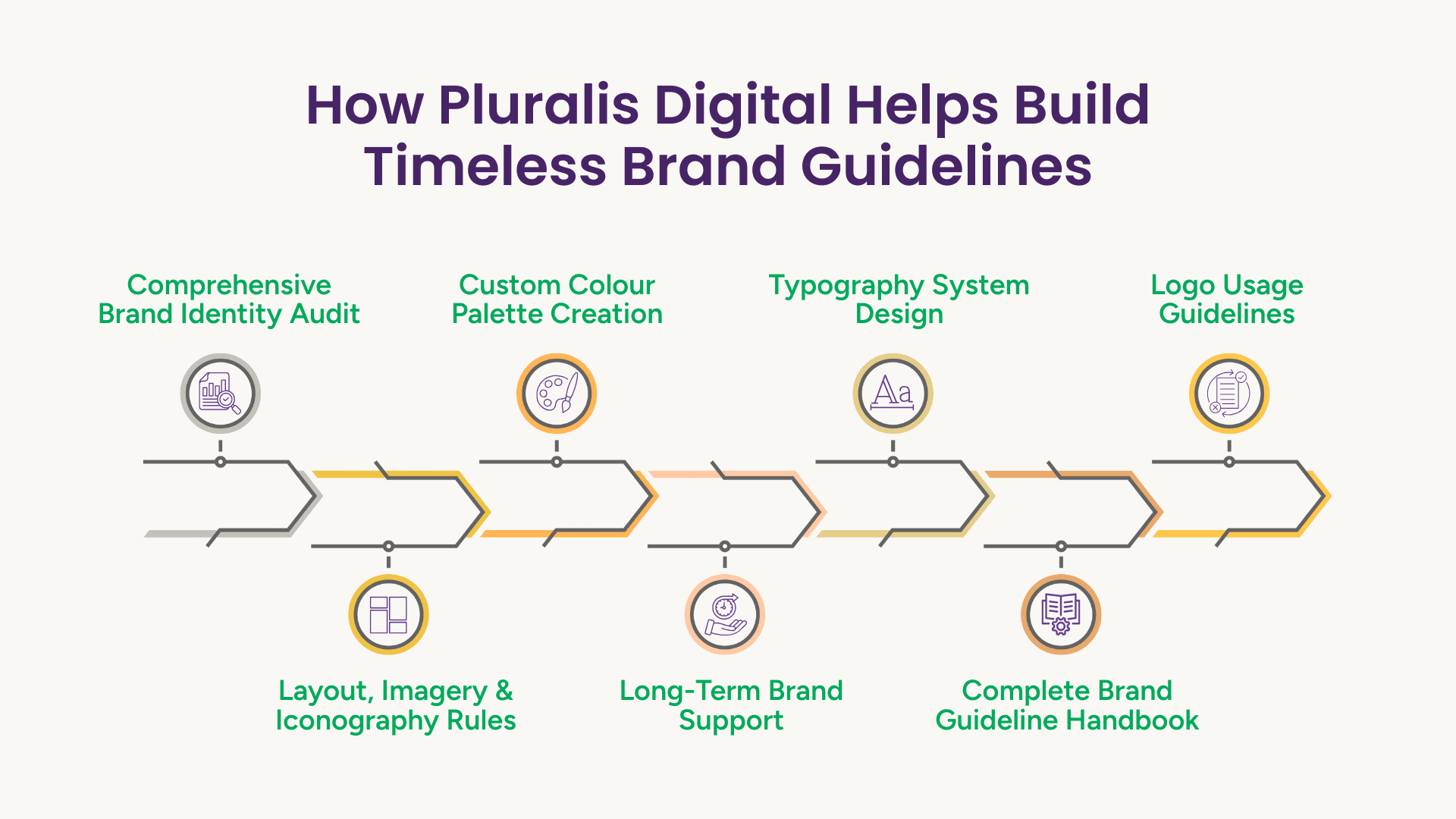 How Pluralis Digital Helps Build Timeless Brand Guidelines

Comprehensive Brand Identity Audit

Custom Colour Palette Creation

Typography System Design

Logo Usage Guidelines

Aa

Layout, Imagery & Iconography Rules

Long-Term Brand Support

Complete Brand Guideline Handbook